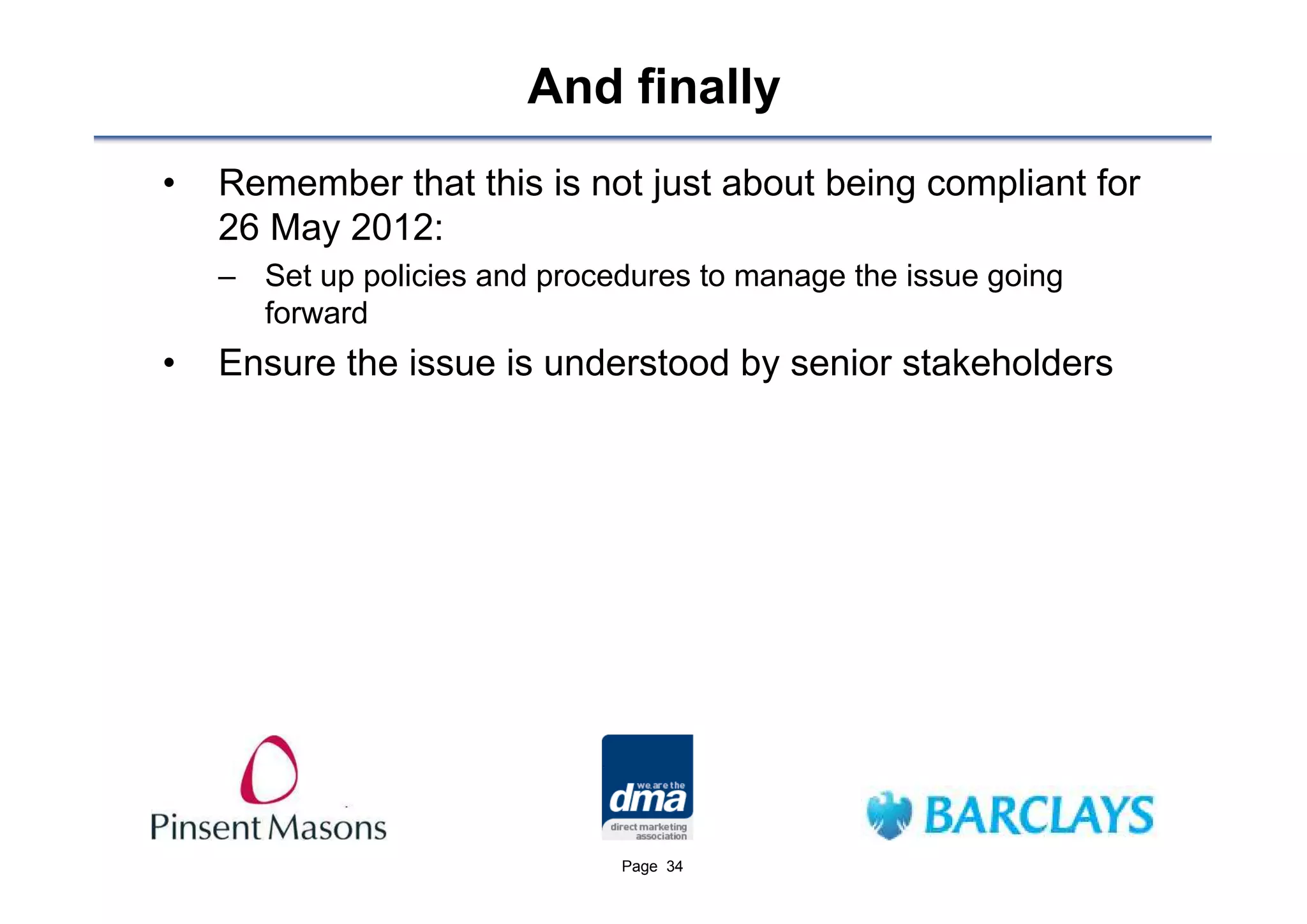 And finally

• Remember that this is not just about being compliant for 26 May 2012:

– Set up policies and procedures to manage the issue going forward

• Ensure the issue is understood by senior stakeholders

Pinsent Masons

we are the dma direct marketing association

BARCLAYS

Page 34